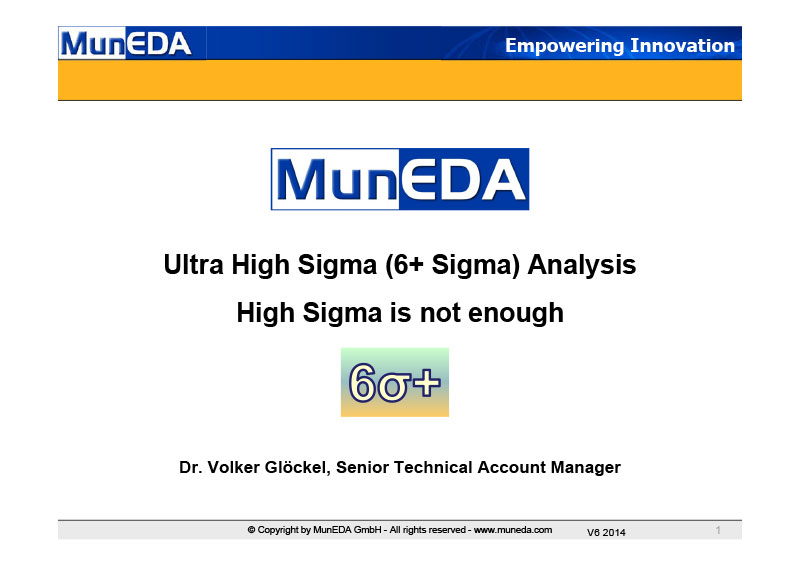 MunEDA

Empowering Innovation

MunEDA

Ultra High Sigma (6+ Sigma) Analysis

High Sigma is not enough

6σ+

Dr. Volker Glöckel, Senior Technical Account Manager

© Copyright by MunEDA GmbH - All rights reserved - www.muneda.com

V6 2014

1